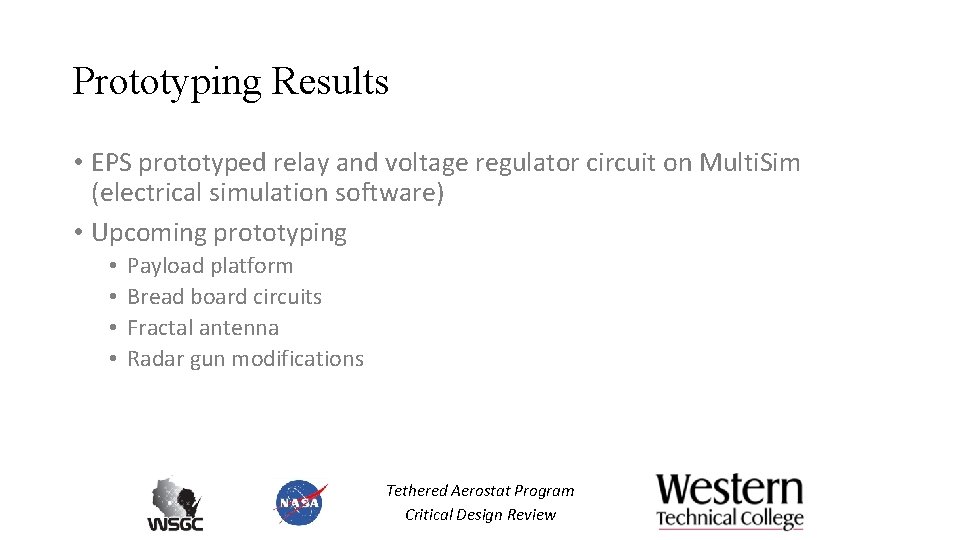 Prototyping Results

• EPS prototyped relay and voltage regulator circuit on Multi.Sim (electrical simulation software)
• Upcoming prototyping
 • Payload platform
 • Bread board circuits
 • Fractal antenna
 • Radar gun modifications

WSGC

NASA

Tethered Aerostat Program
Critical Design Review

Western
Technical College